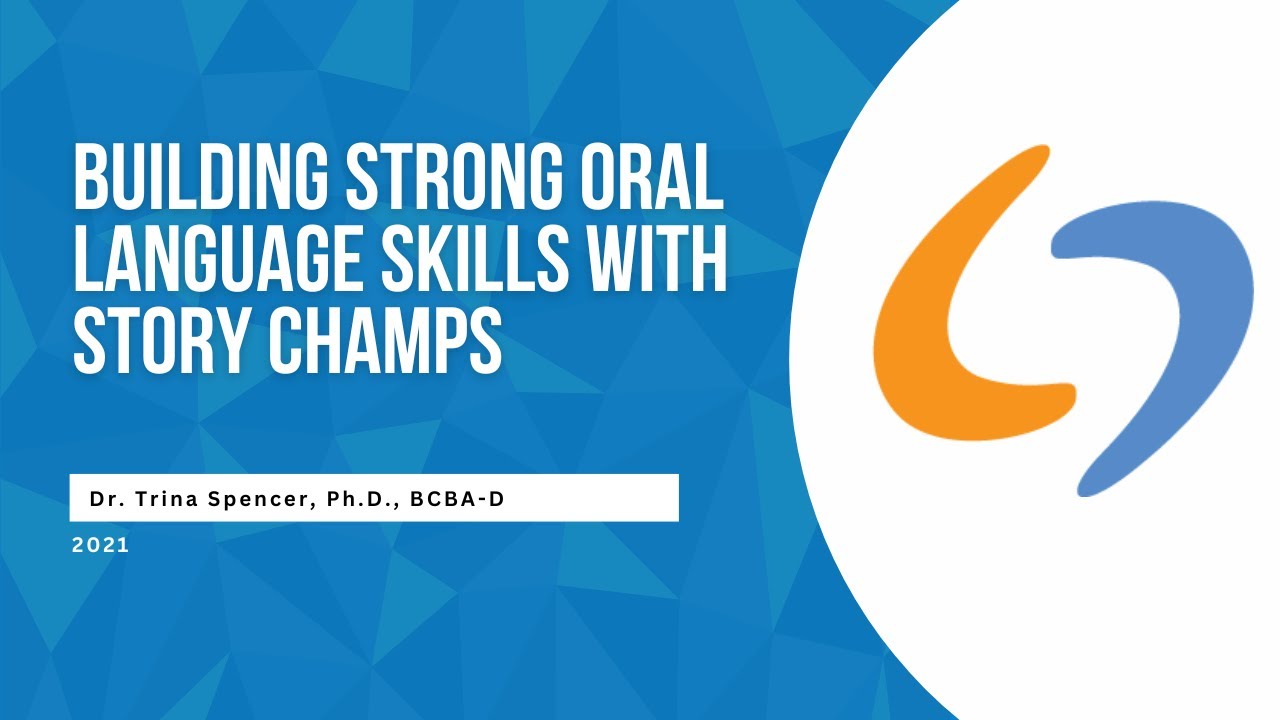 BUILDING STRONG ORAL LANGUAGE SKILLS WITH STORY CHAMPS

Dr. Trina Spencer, Ph.D., BCBA-D

2021